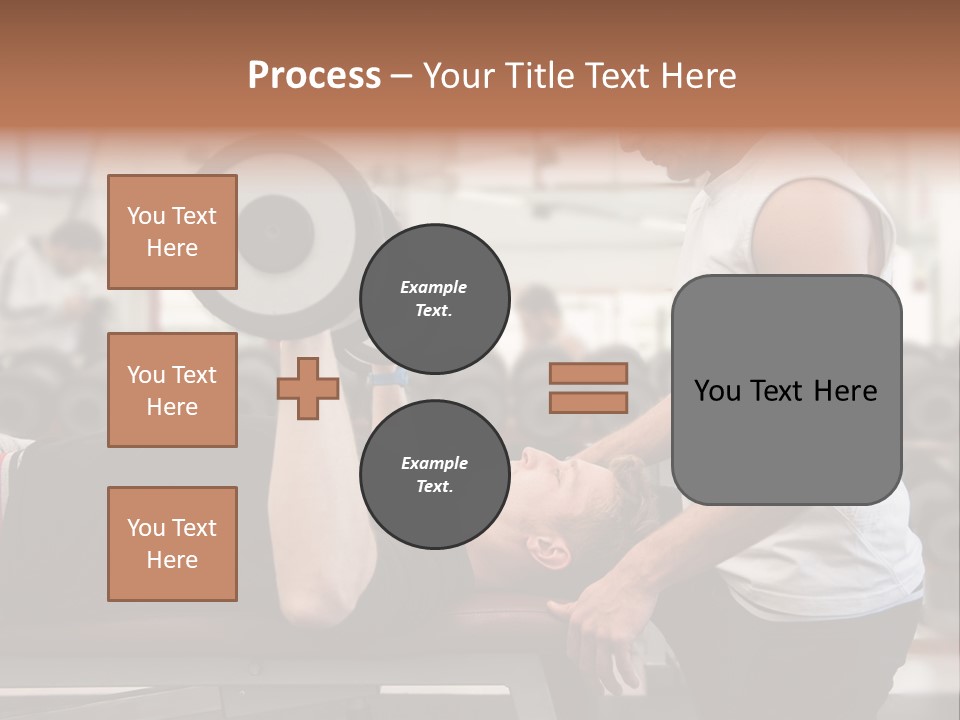 Process – Your Title Text Here

You Text Here

You Text Here

You Text Here

Example Text.

Example Text.

You Text Here